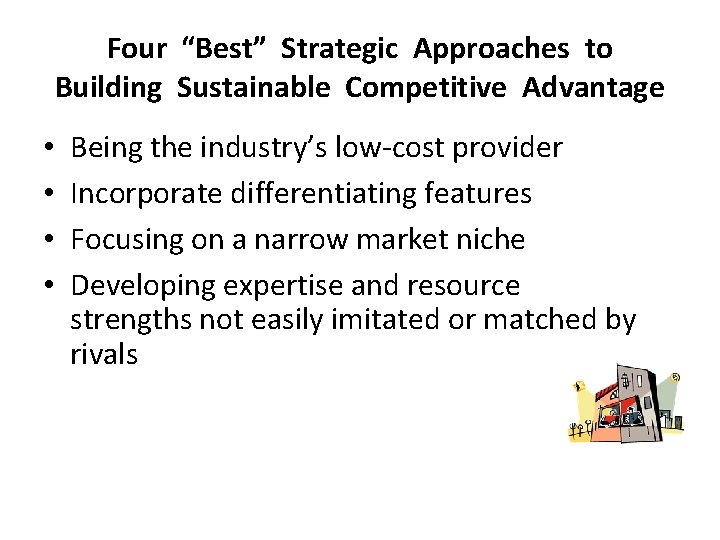 Four “Best” Strategic Approaches to Building Sustainable Competitive Advantage

• Being the industry’s low-cost provider
• Incorporate differentiating features
• Focusing on a narrow market niche
• Developing expertise and resource strengths not easily imitated or matched by rivals